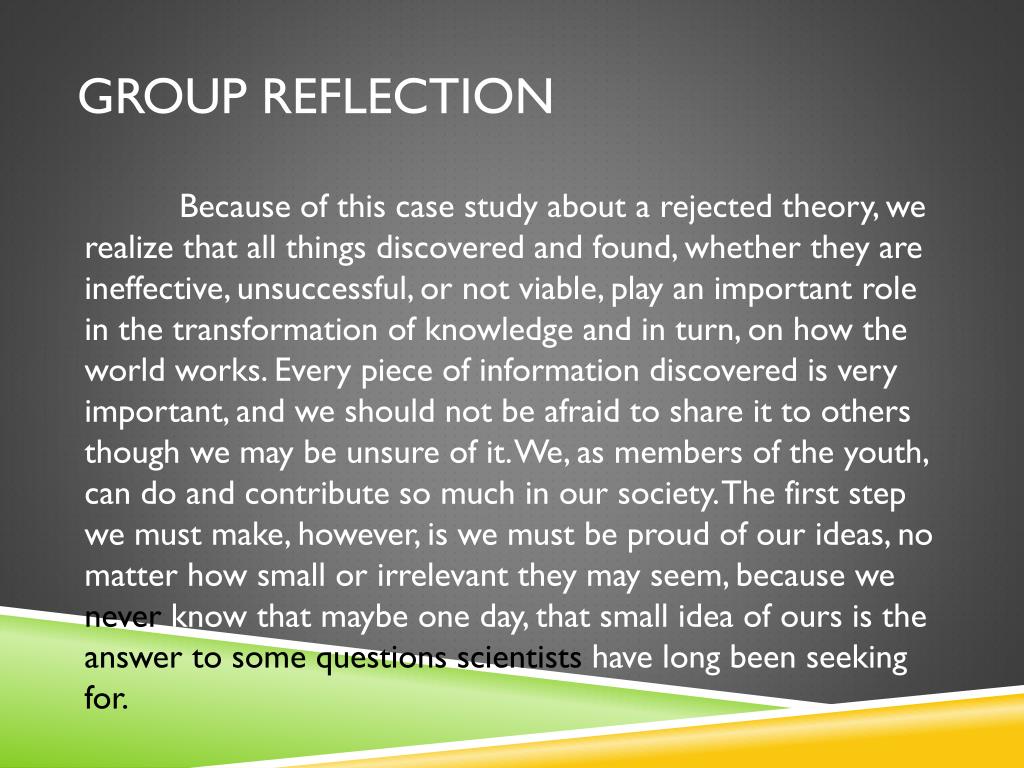 GROUP REFLECTION

Because of this case study about a rejected theory, we realize that all things discovered and found, whether they are ineffective, unsuccessful, or not viable, play an important role in the transformation of knowledge and in turn, on how the world works. Every piece of information discovered is very important, and we should not be afraid to share it to others though we may be unsure of it. We, as members of the youth, can do and contribute so much in our society. The first step we must make, however, is we must be proud of our ideas, no matter how small or irrelevant they may seem, because we never know that maybe one day, that small idea of ours is the answer to some questions scientists have long been seeking for.